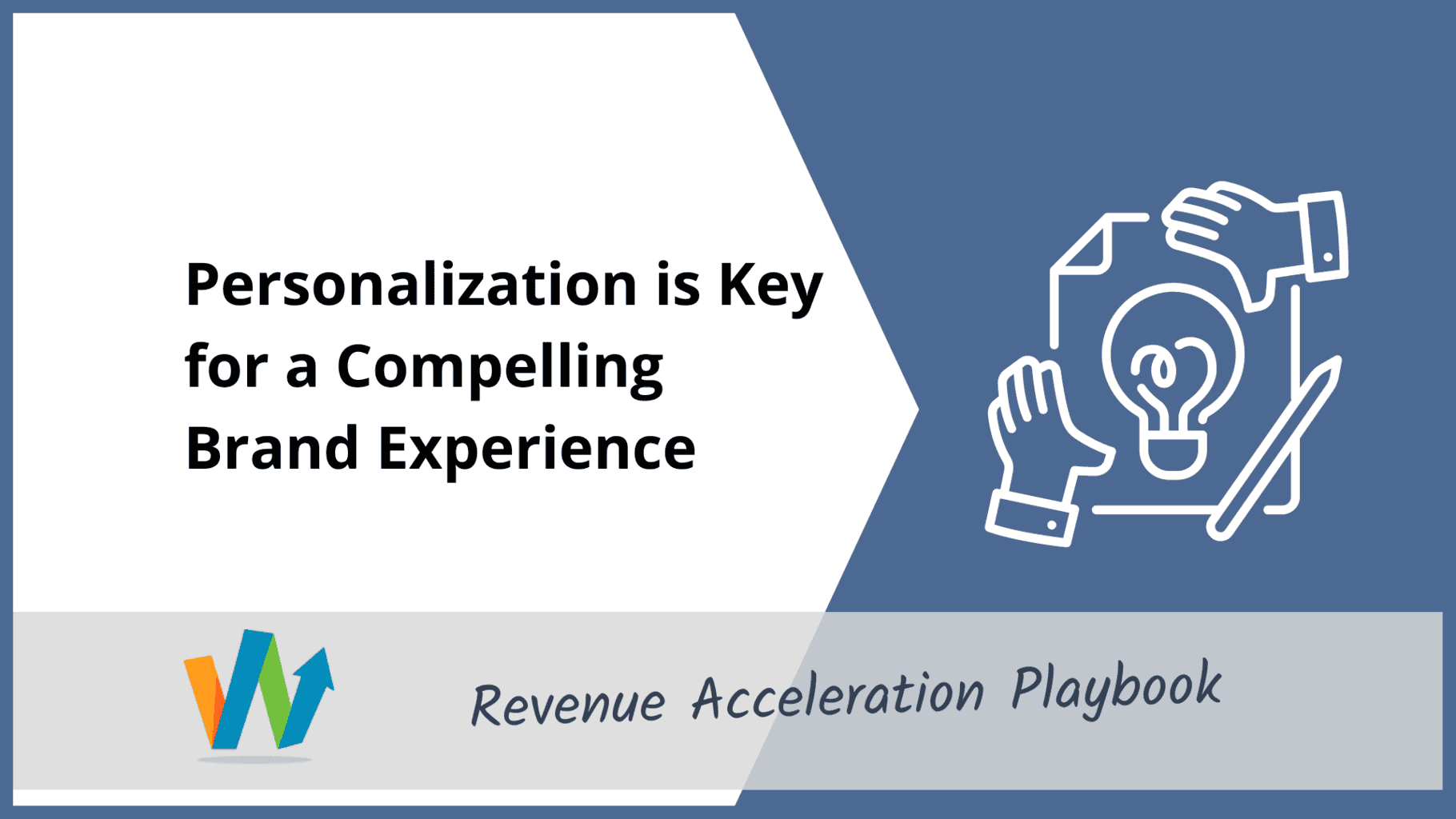 Personalization is Key for a Compelling Brand Experience

Revenue Acceleration Playbook